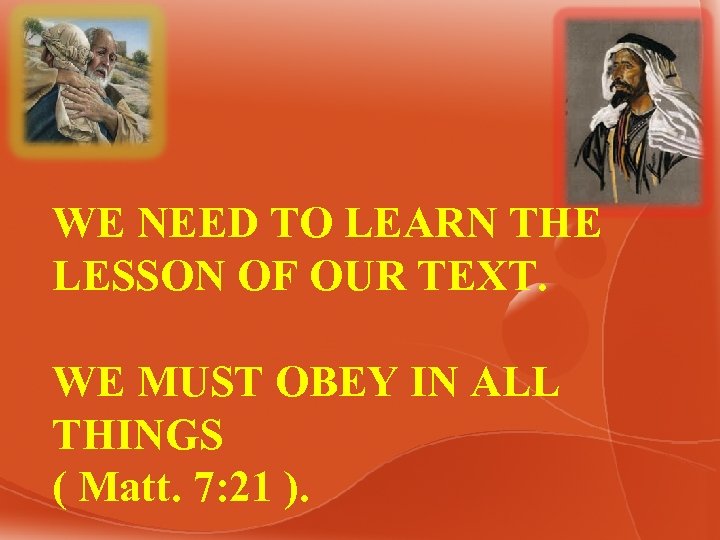 WE NEED TO LEARN THE LESSON OF OUR TEXT.

WE MUST OBEY IN ALL THINGS ( Matt. 7:21 ).